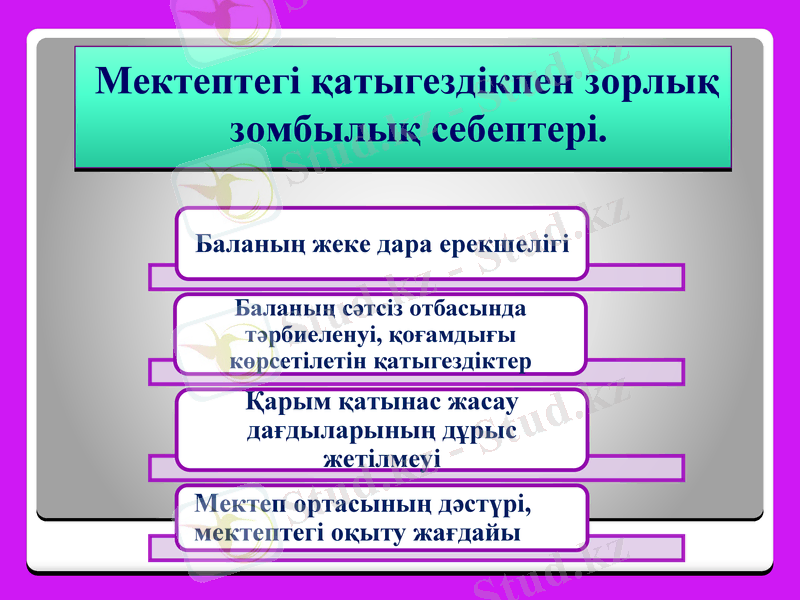 Мектептегі қатыгездікпен зорлық зомбылық себептері.

Баланың жеке дара ерекшелігі

Баланың сәтсіз отбасында тәрбиеленуі, қоғамдығы көрсетілетін қатыгездіктер

Қарым қатынас жасау дағдыларының дұрыс жетілмеуі

Мектеп ортасының дәстүрі, мектептегі оқыту жағдайы

Stud.kz - Stud.kz